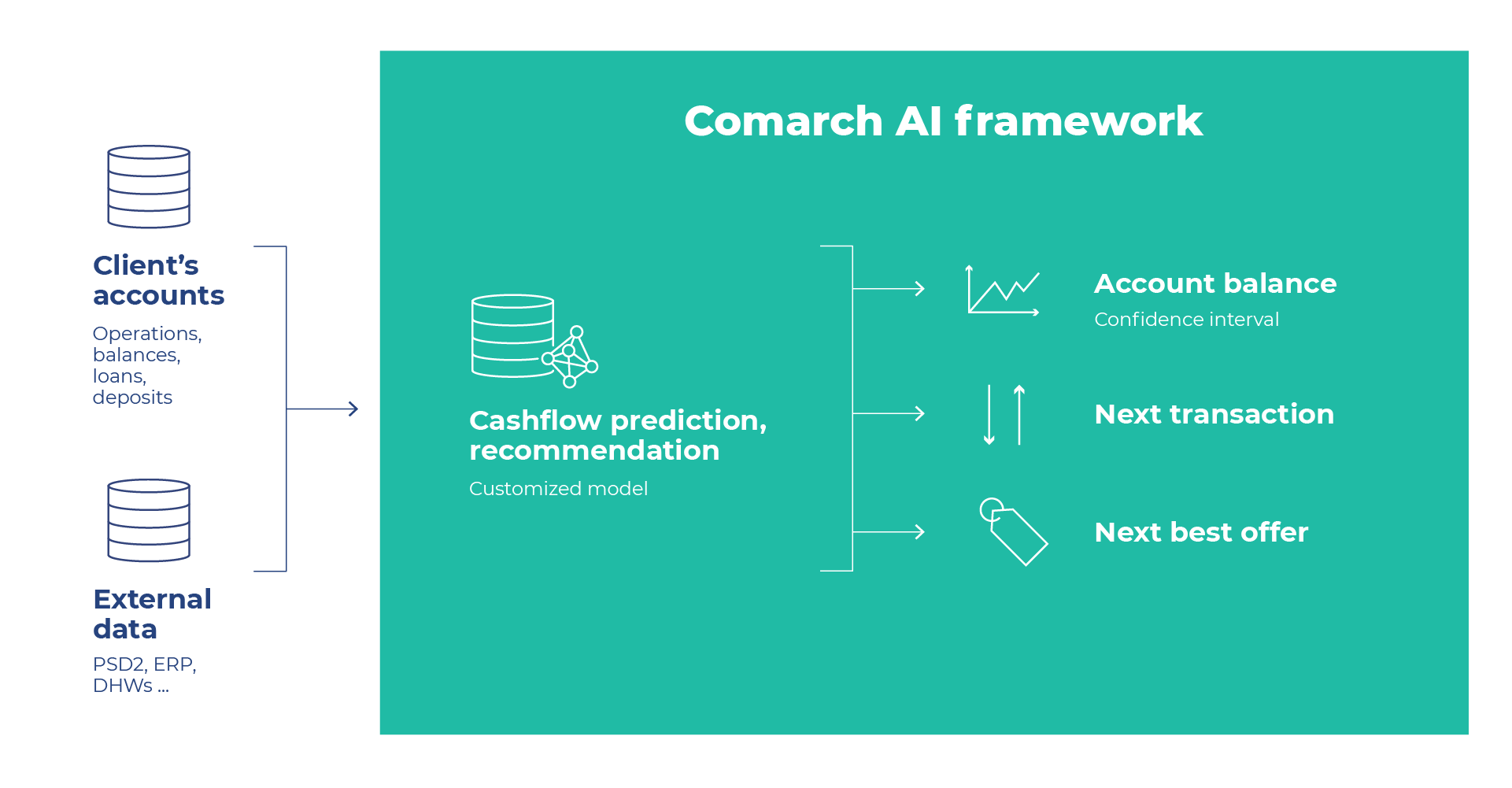 Client's accounts

Operations, balances, loans, deposits

External data

PSD2, ERP, DHWs ...

Comarch AI framework

Cashflow prediction, recommendation

Customized model

Account balance

Confidence interval

Next transaction

Next best offer